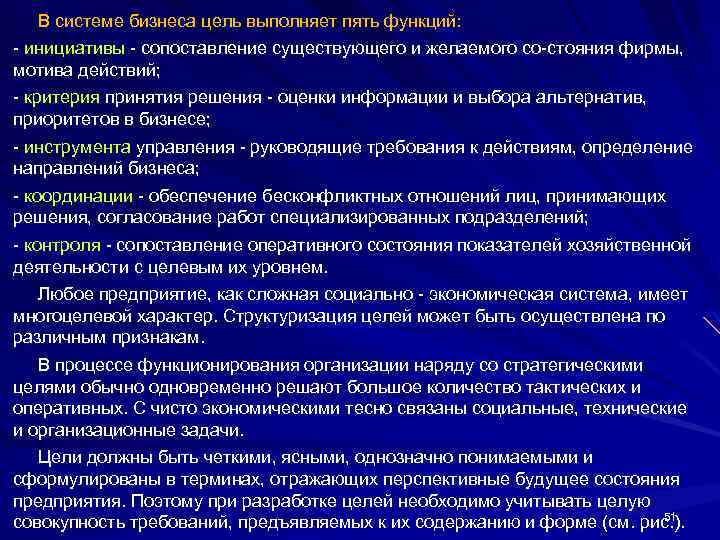 В системе бизнеса цель выполняет пять функций:

- инициативы - сопоставление существующего и желаемого со-стояния фирмы, мотива действий;

- критерия принятия решения - оценки информации и выбора альтернатив, приоритетов в бизнесе;

- инструмента управления - руководящие требования к действиям, определение направлений бизнеса;

- координации - обеспечение бесконфликтных отношений лиц, принимающих решения, согласование работ специализированных подразделений;

- контроля - сопоставление оперативного состояния показателей хозяйственной деятельности с целевым их уровнем.

Любое предприятие, как сложная социально - экономическая система, имеет многоцелевой характер. Структуризация целей может быть осуществлена по различным признакам.

В процессе функционирования организации наряду со стратегическими целями обычно одновременно решают большое количество тактических и оперативных. С чисто экономическими тесно связаны социальные, технические и организационные задачи.

Цели должны быть четкими, ясными, однозначно понимаемыми и сформулированы в терминах, отражающих перспективные будущее состояния предприятия. Поэтому при разработке целей необходимо учитывать целую совокупность требований, предъявляемых к их содержанию и форме (см. рис.).

51